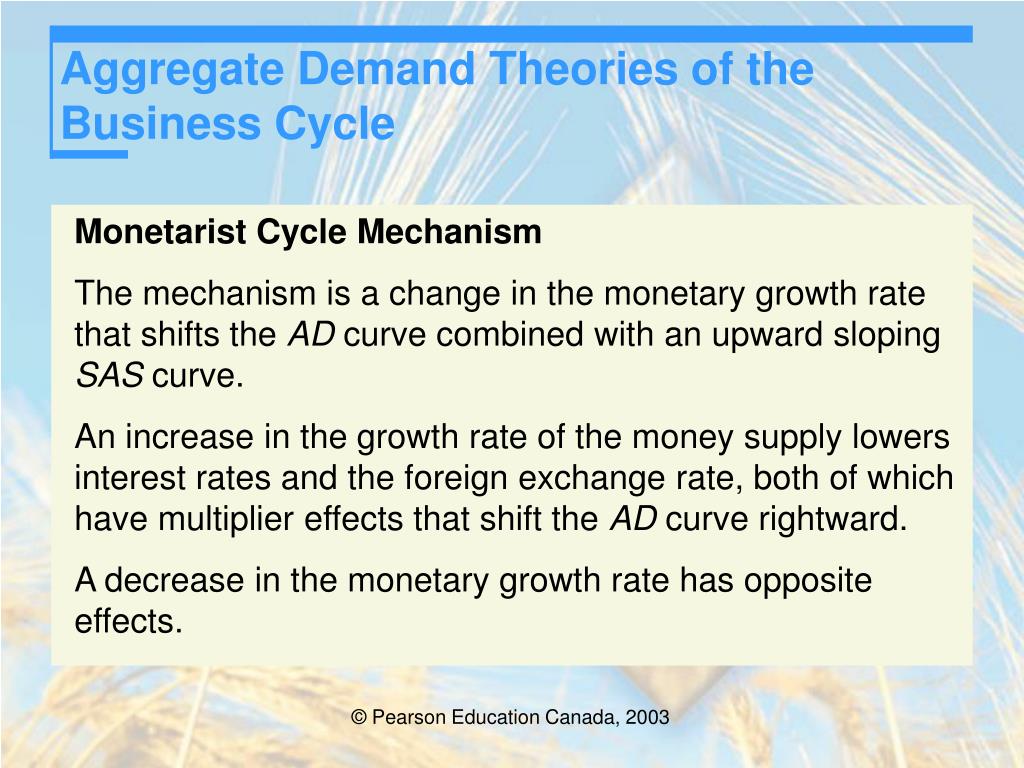 Aggregate Demand Theories of the Business Cycle

Monetarist Cycle Mechanism

The mechanism is a change in the monetary growth rate that shifts the AD curve combined with an upward sloping SAS curve.

An increase in the growth rate of the money supply lowers interest rates and the foreign exchange rate, both of which have multiplier effects that shift the AD curve rightward.

A decrease in the monetary growth rate has opposite effects.

© Pearson Education Canada, 2003